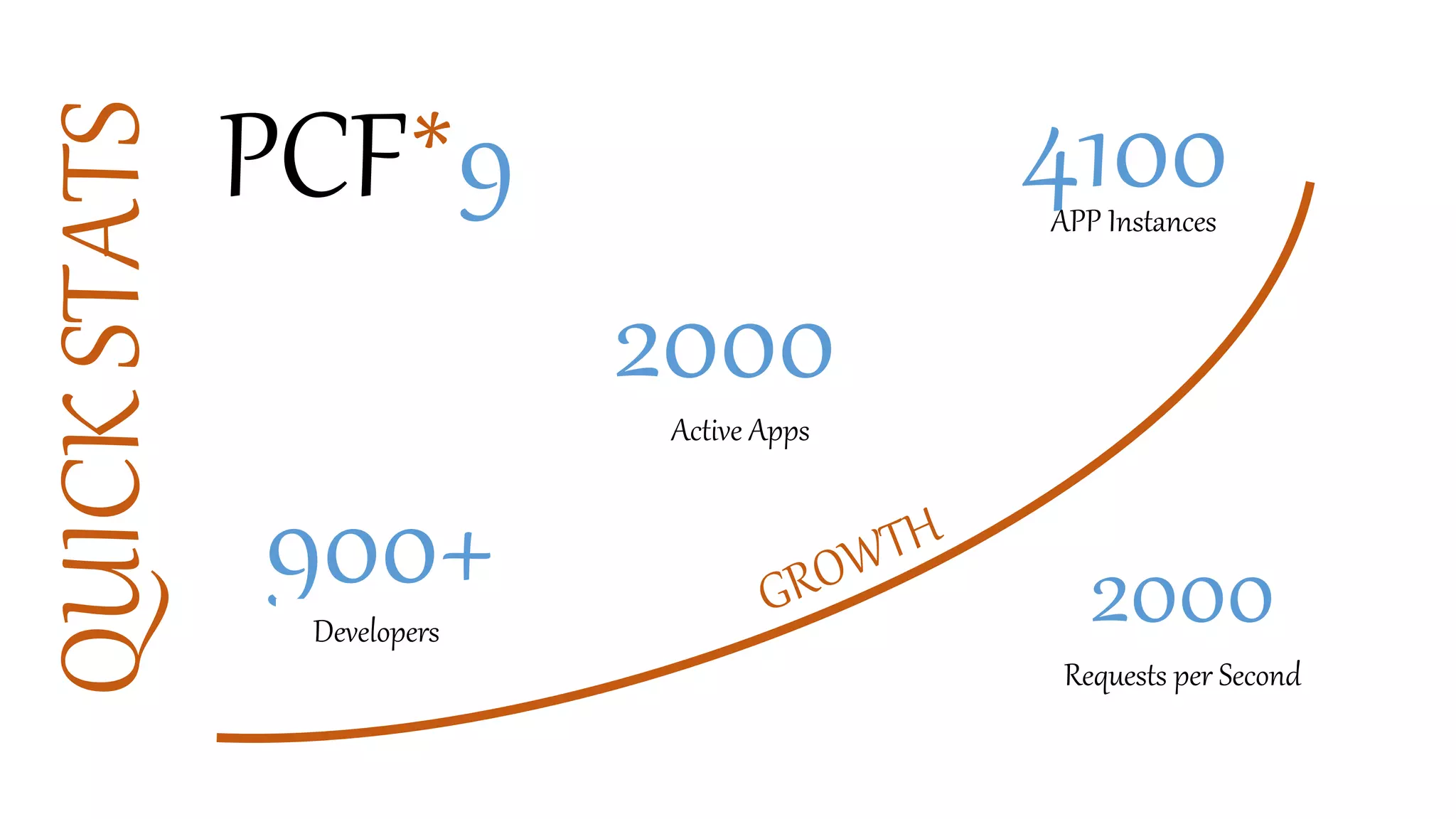 QUICK STATS

PCF*9

4100
APP Instances

2000
Active Apps

900+
Developers

GROWTH

2000
Requests per Second